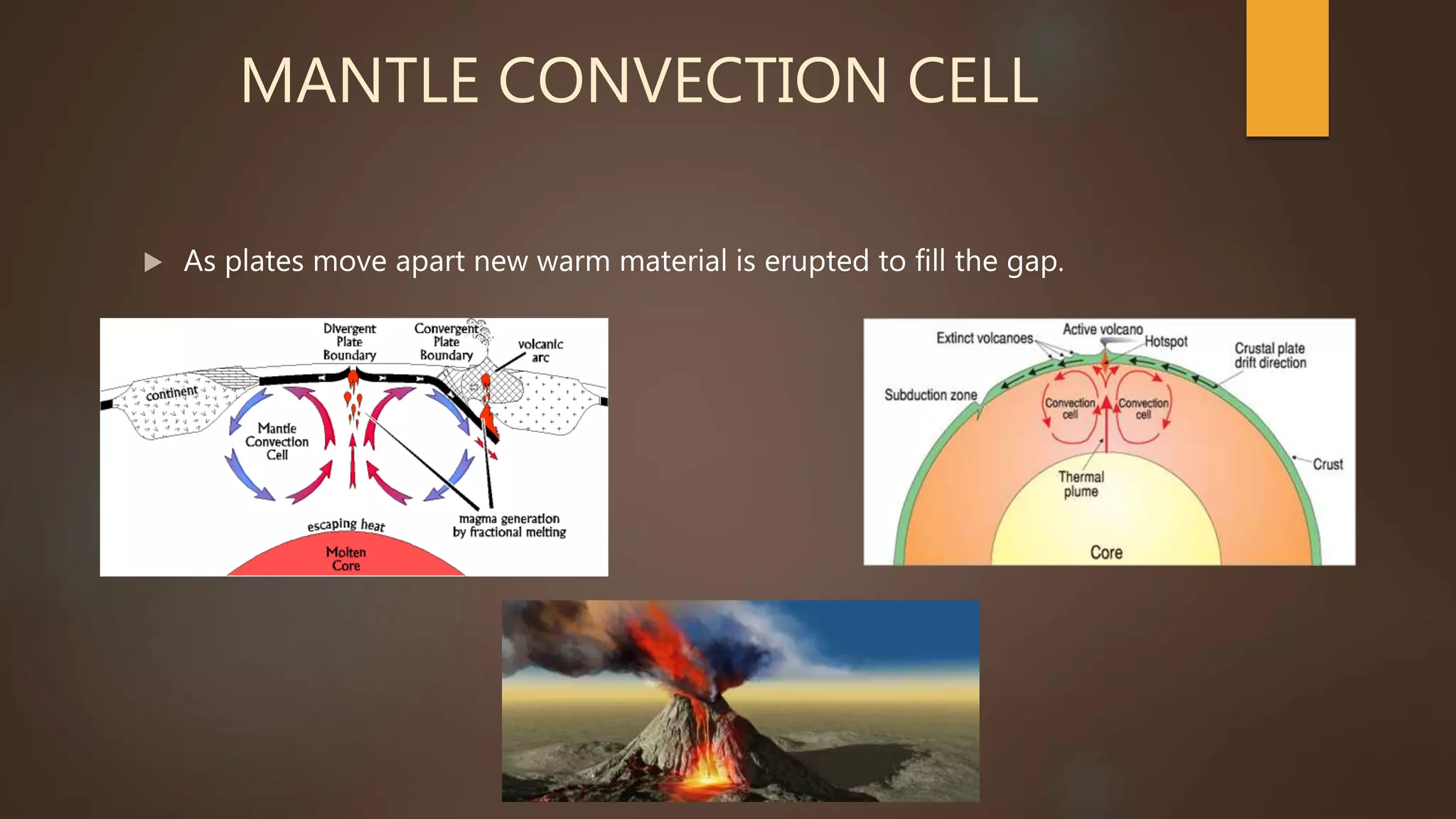 MANTLE CONVECTION CELL

As plates move apart new warm material is erupted to fill the gap.

Divergent Plate Boundary

Convergent Plate Boundary

volcanic arc

continent

Mantle Convection Cell

escaping heat

magma generation by fractional melting

Molten Core

Extinct volcanoes

Active volcano

Hotspot

Crustal plate drift direction

Subduction zone

Convection cell

Convection cell

Crust

Thermal plume

Core